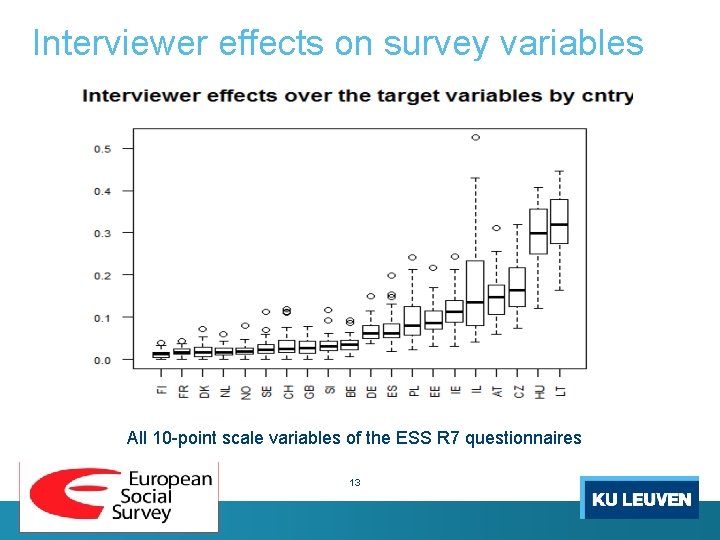 Interviewer effects on survey variables

Interviewer effects over the target variables by cntry

0.5
0.4
0.3
0.2
0.1
0.0

FI FR DK NL NO SE CH GB SI BE DE ES PL EE IE IL AT CZ HU LT

All 10-point scale variables of the ESS R7 questionnaires

European Social Survey

13

KU LEUVEN